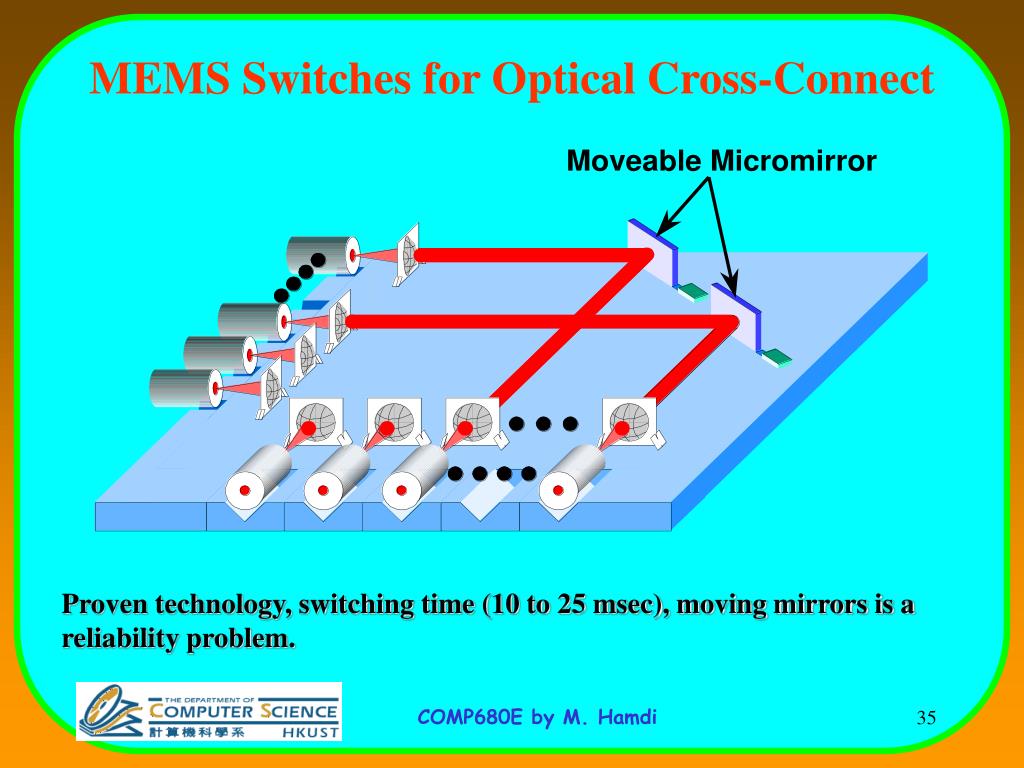 MEMS Switches for Optical Cross-Connect

Moveable Micromirror

Proven technology, switching time (10 to 25 msec), moving mirrors is a reliability problem.

THE DEPARTMENT OF COMPUTER SCIENCE 計算機科學系 HKUST

COMP680E by M. Hamdi

35